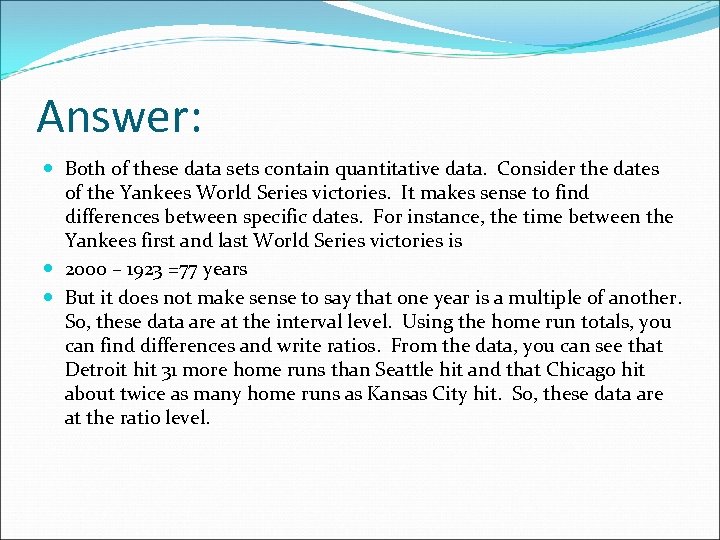 Answer:

Both of these data sets contain quantitative data. Consider the dates of the Yankees World Series victories. It makes sense to find differences between specific dates. For instance, the time between the Yankees first and last World Series victories is

2000 – 1923 =77 years

But it does not make sense to say that one year is a multiple of another. So, these data are at the interval level. Using the home run totals, you can find differences and write ratios. From the data, you can see that Detroit hit 31 more home runs than Seattle hit and that Chicago hit about twice as many home runs as Kansas City hit. So, these data are at the ratio level.